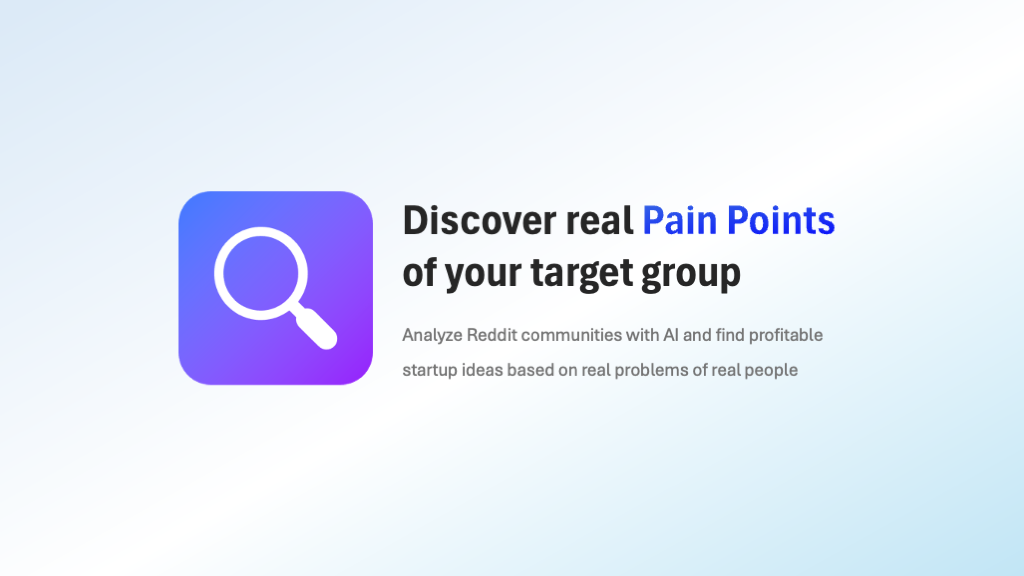 Discover real Pain Points of your target group

Analyze Reddit communities with AI and find profitable startup ideas based on real problems of real people